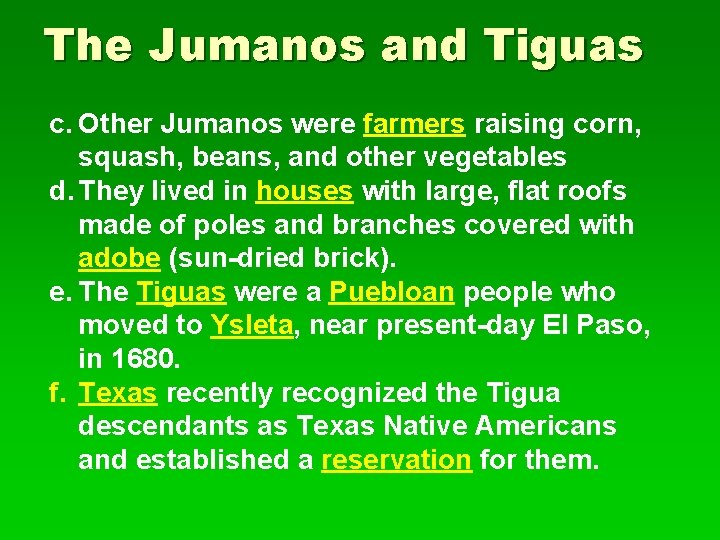 The Jumanos and Tiguas

c. Other Jumanos were farmers raising corn, squash, beans, and other vegetables

d. They lived in houses with large, flat roofs made of poles and branches covered with adobe (sun-dried brick).

e. The Tiguas were a Puebloan people who moved to Ysleta, near present-day El Paso, in 1680.

f. Texas recently recognized the Tigua descendants as Texas Native Americans and established a reservation for them.